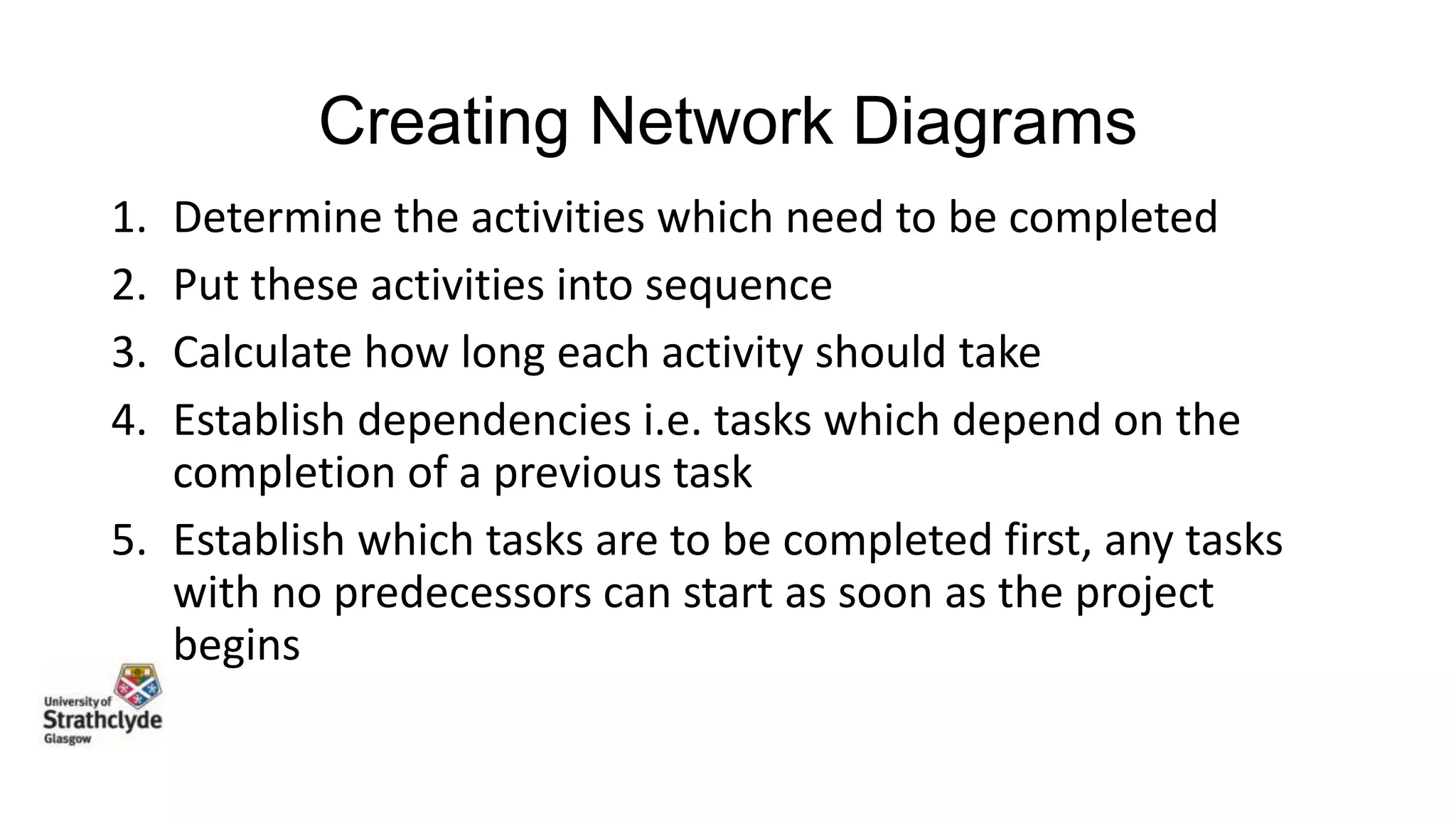 Creating Network Diagrams

1. Determine the activities which need to be completed
2. Put these activities into sequence
3. Calculate how long each activity should take
4. Establish dependencies i.e. tasks which depend on the completion of a previous task
5. Establish which tasks are to be completed first, any tasks with no predecessors can start as soon as the project begins

University of Strathclyde Glasgow